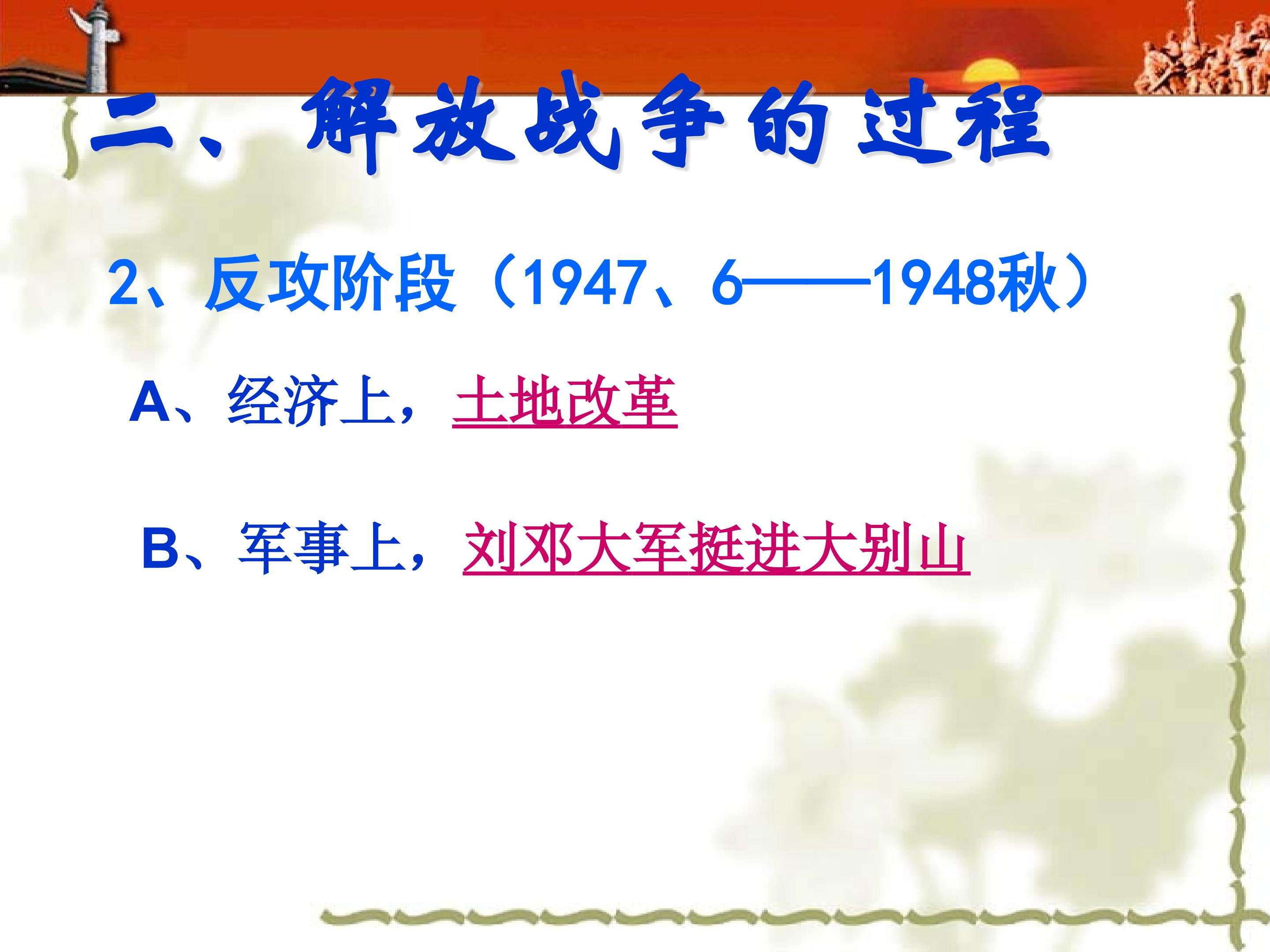 二、解放战争的过程

2、反攻阶段（1947、6——1948秋）

A、经济上，土地改革

B、军事上，刘邓大军挺进大别山